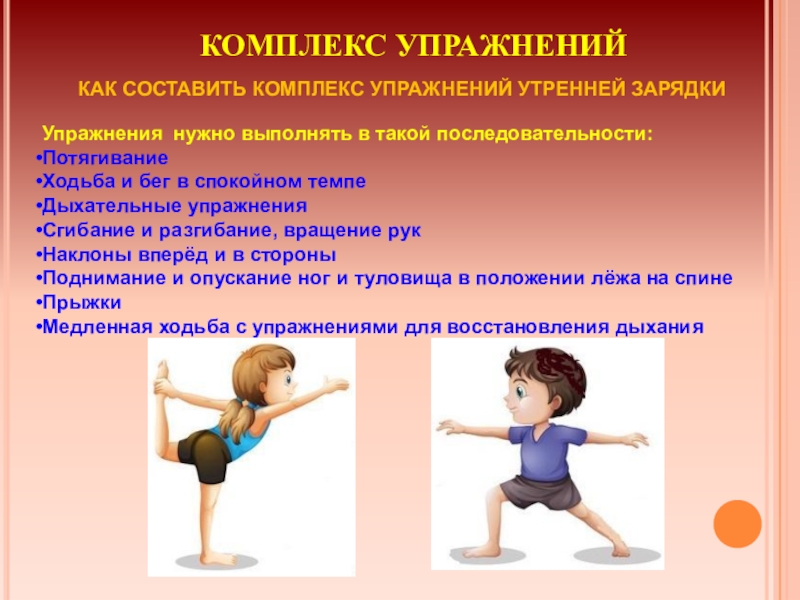 КОМПЛЕКС УПРАЖНЕНИЙ

КАК СОСТАВИТЬ КОМПЛЕКС УПРАЖНЕНИЙ УТРЕННЕЙ ЗАРЯДКИ

Упражнения нужно выполнять в такой последовательности:
•Потягивание
•Ходьба и бег в спокойном темпе
•Дыхательные упражнения
•Сгибание и разгибание, вращение рук
•Наклоны вперёд и в стороны
•Поднимание и опускание ног и туловища в положении лёжа на спине
•Прыжки
•Медленная ходьба с упражнениями для восстановления дыхания